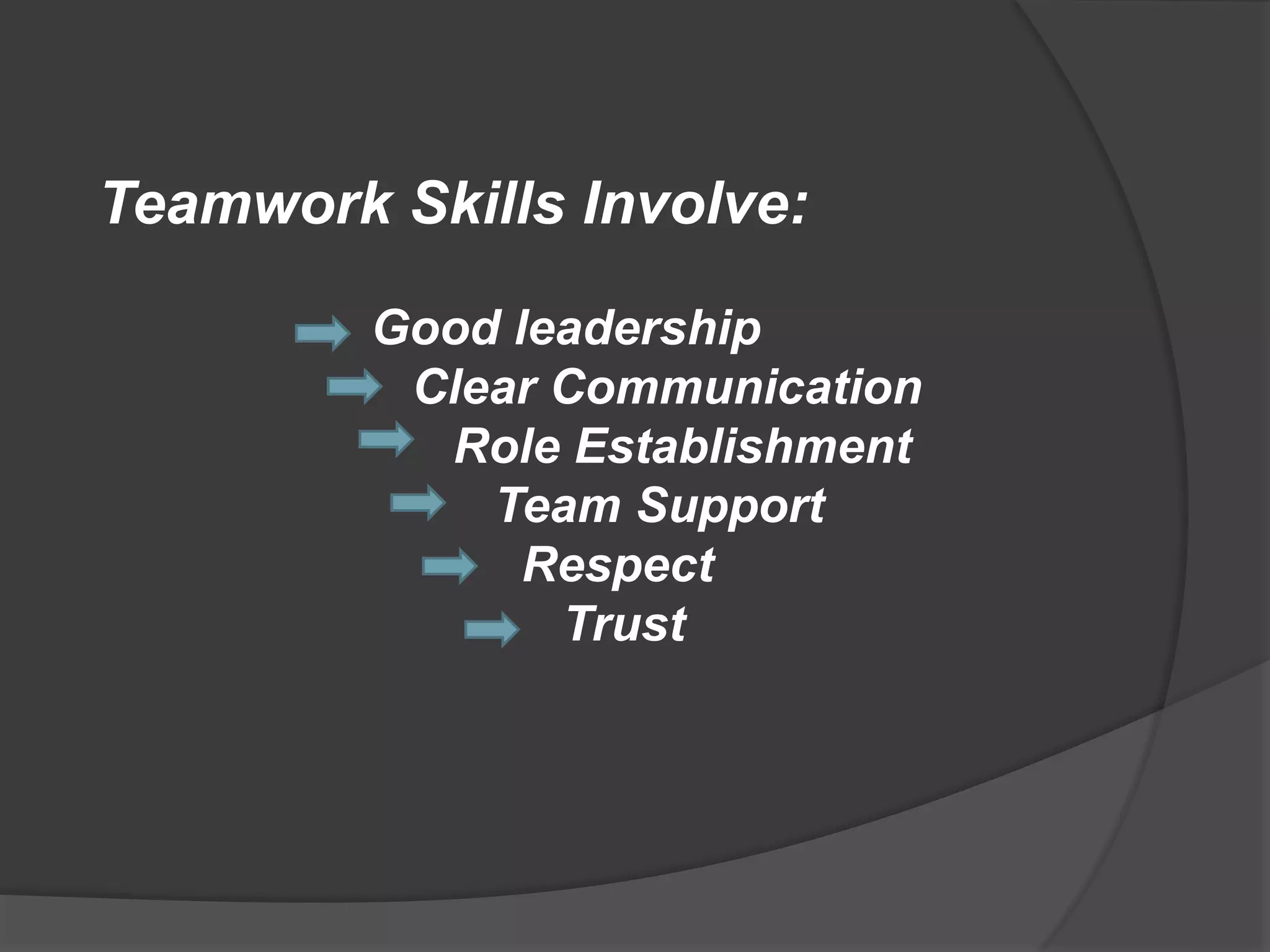 Teamwork Skills Involve:

Good leadership
Clear Communication
Role Establishment
Team Support
Respect
Trust